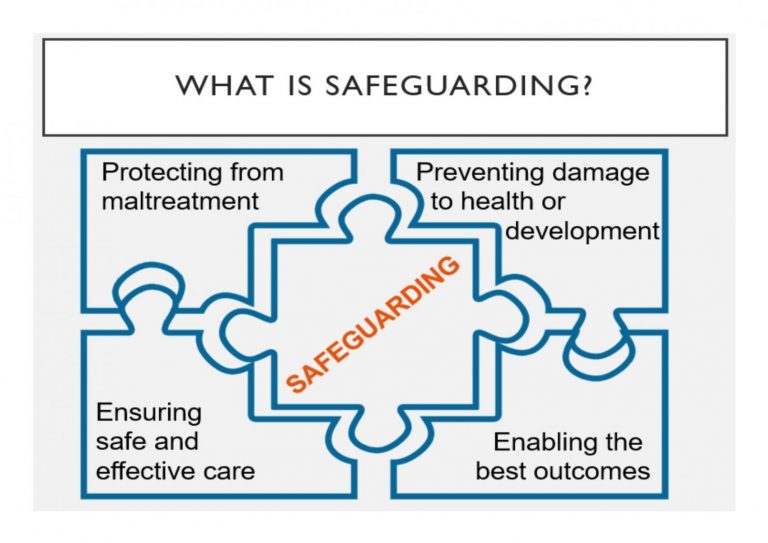 WHAT IS SAFEGUARDING?

Protecting from maltreatment

Preventing damage to health or development

SAFEGUARDING

Ensuring safe and effective care

Enabling the best outcomes